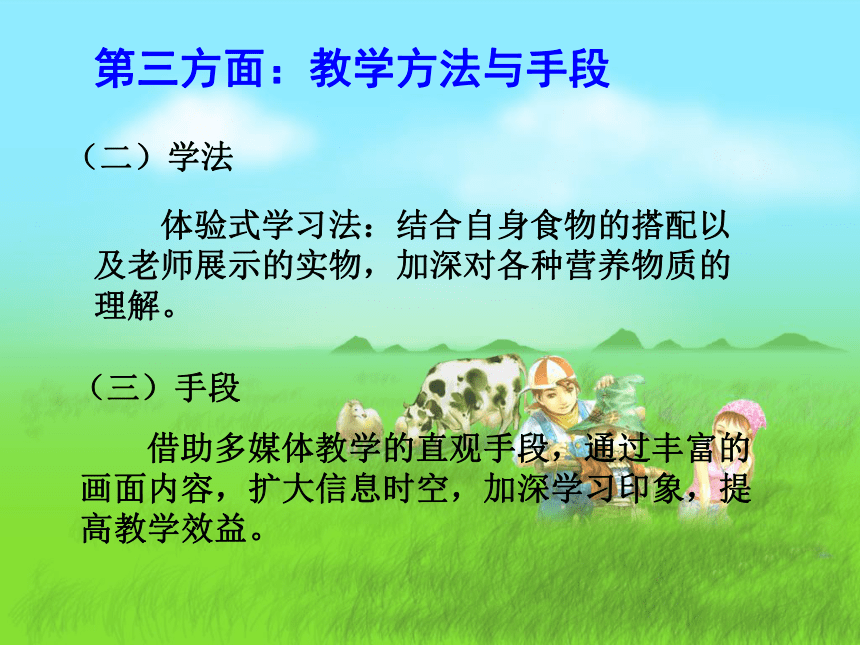 第三方面：教学方法与手段

（二）学法

体验式学习法：结合自身食物的搭配以及老师展示的实物，加深对各种营养物质的理解。

（三）手段

借助多媒体教学的直观手段，通过丰富的画面内容，扩大信息时空，加深学习印象，提高教学效益。